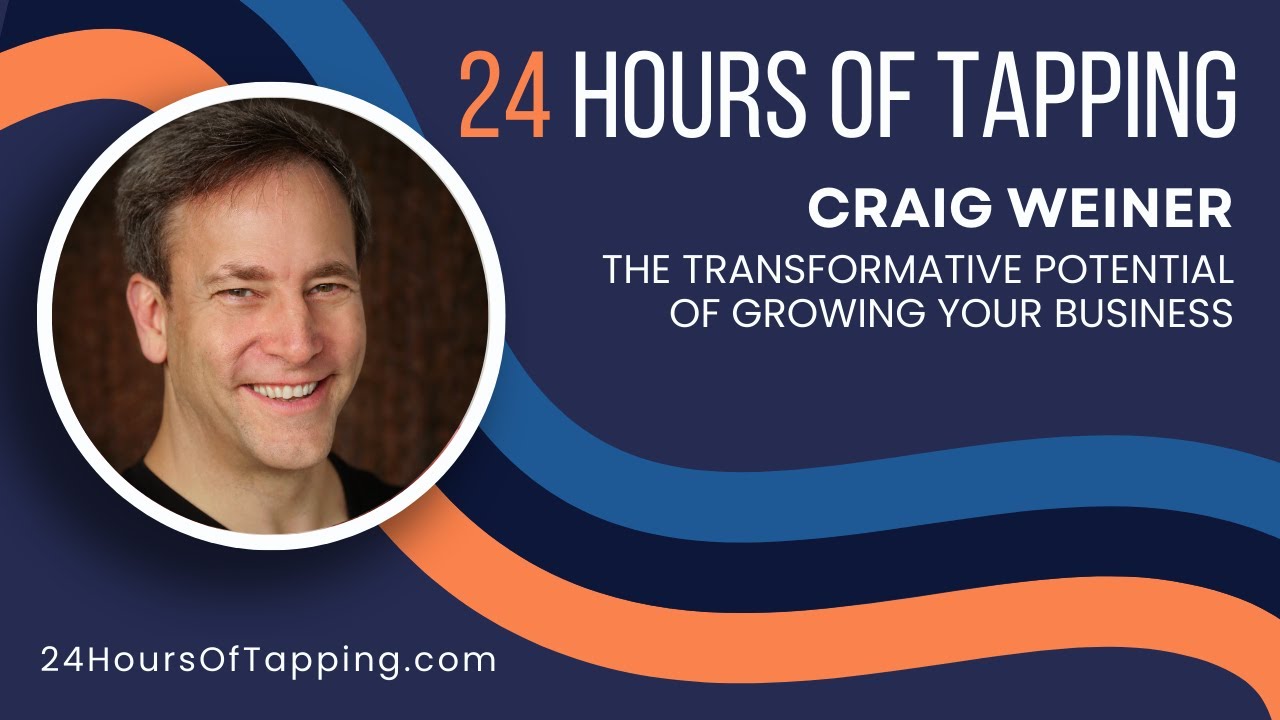 24 HOURS OF TAPPING

CRAIG WEINER

THE TRANSFORMATIVE POTENTIAL OF GROWING YOUR BUSINESS

24HoursOfTapping.com